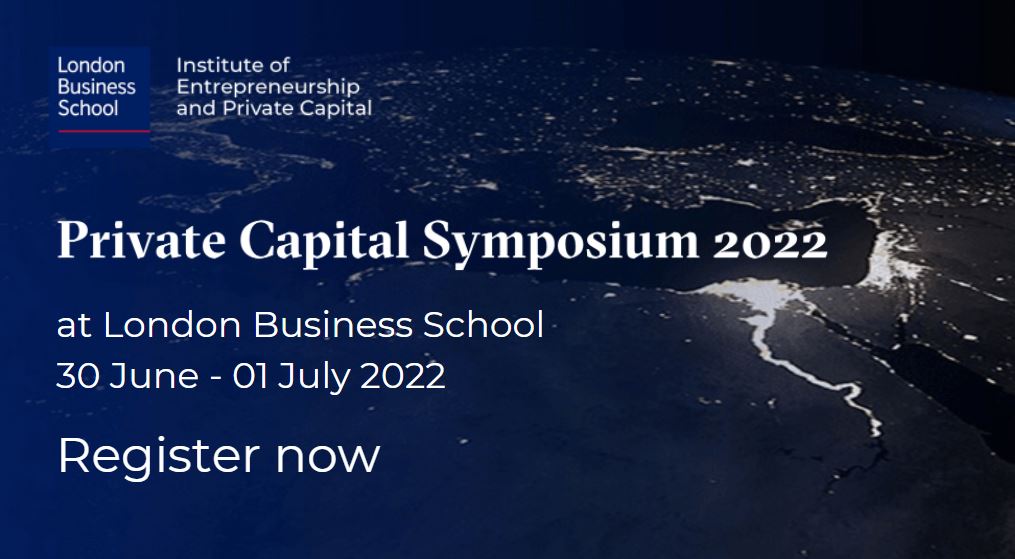 London Business School

Institute of Entrepreneurship and Private Capital

Private Capital Symposium 2022

at London Business School
30 June - 01 July 2022

Register now